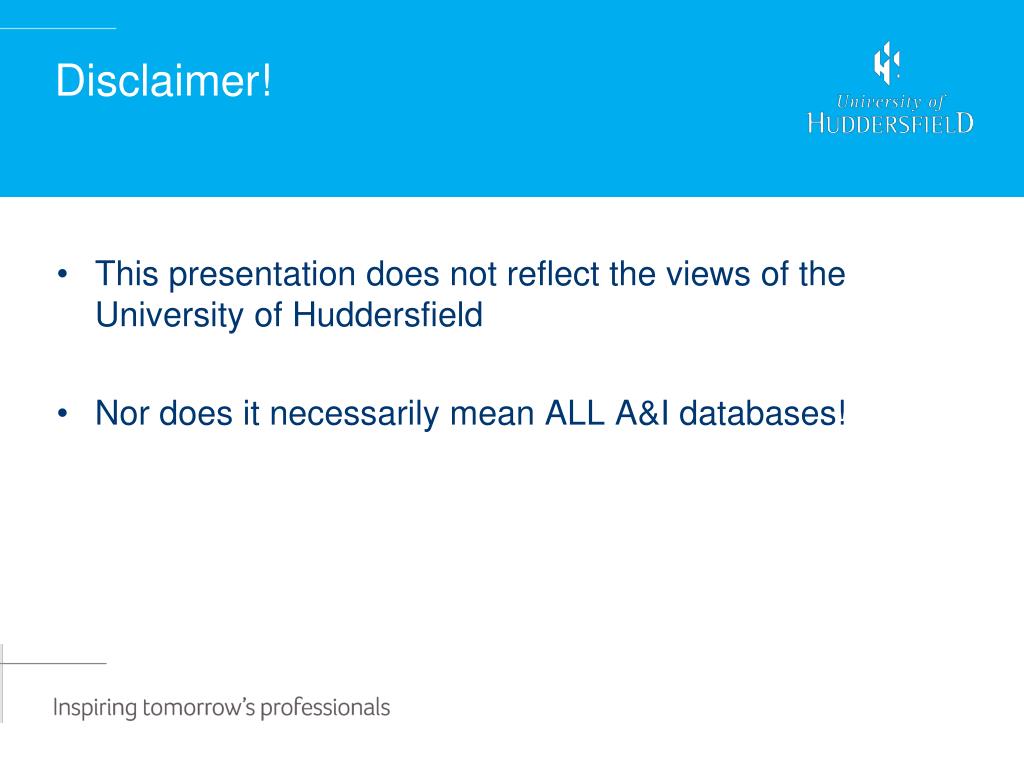 Disclaimer!

University of
HUDDERSFIELD

• This presentation does not reflect the views of the University of Huddersfield

• Nor does it necessarily mean ALL A&I databases!

Inspiring tomorrow's professionals